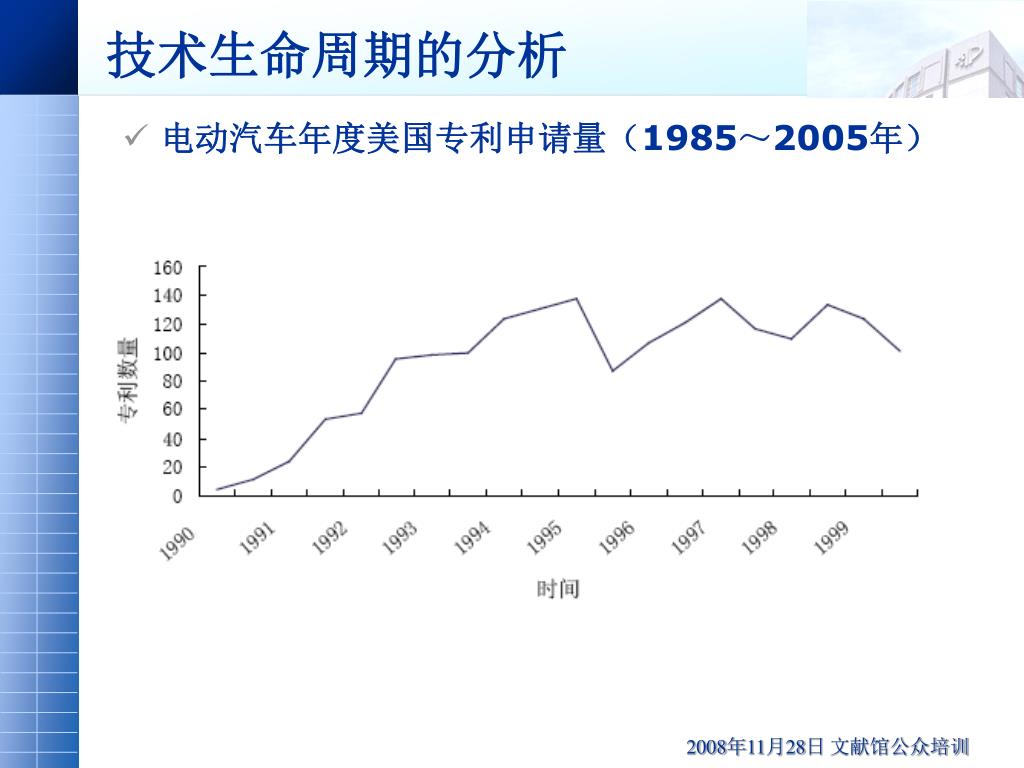 技术生命周期的分析

✓ 电动汽车年度美国专利申请量（1985～2005年）

160
140
120
100
80
60
40
20
0

专利数量

1990 1991 1992 1993 1994 1995 1996 1997 1998 1999

时间

2008年11月28日 文献馆公众培训